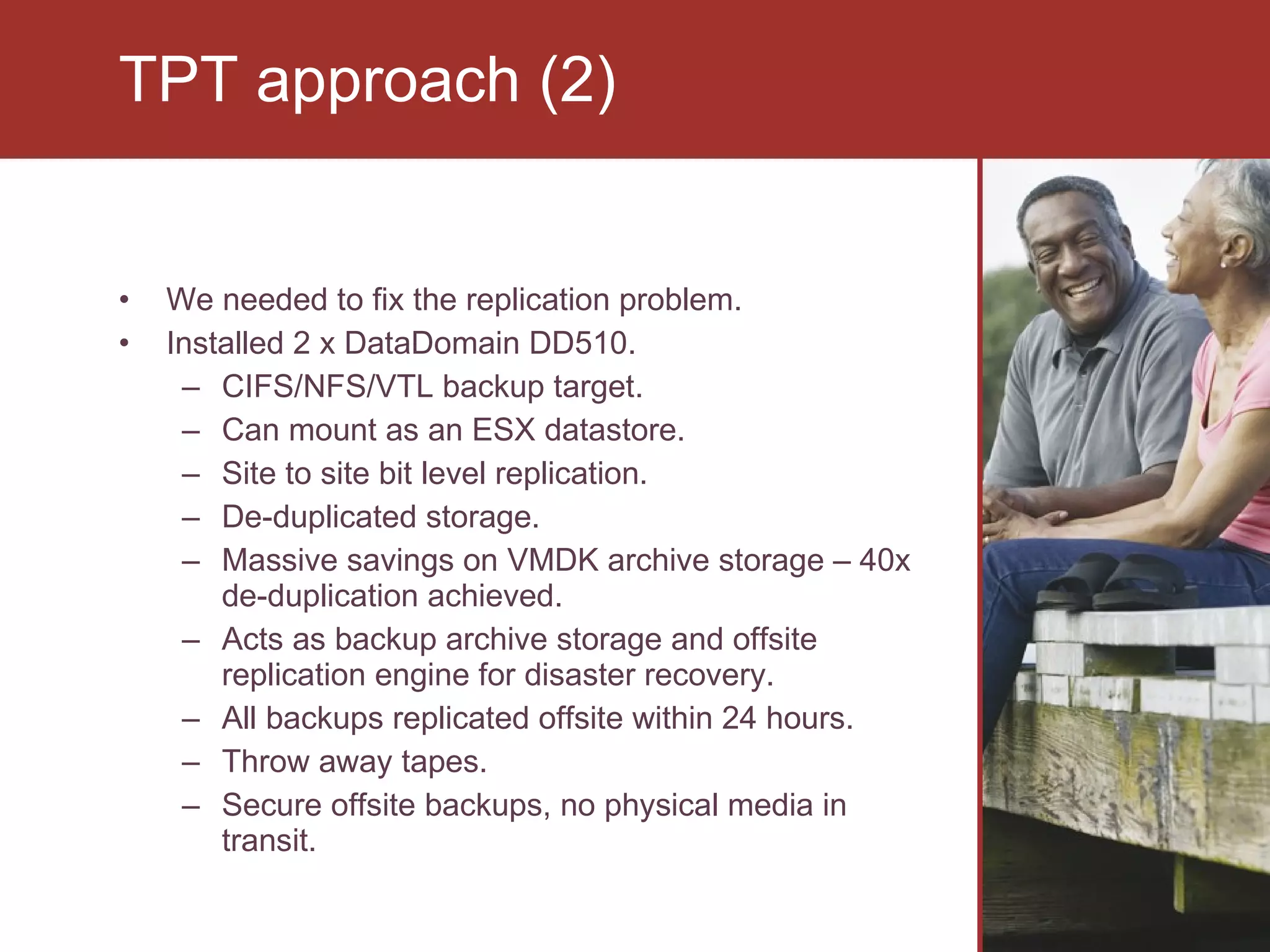 TPT approach (2)

• We needed to fix the replication problem.
• Installed 2 x DataDomain DD510.
  – CIFS/NFS/VTL backup target.
  – Can mount as an ESX datastore.
  – Site to site bit level replication.
  – De-duplicated storage.
  – Massive savings on VMDK archive storage – 40x de-duplication achieved.
  – Acts as backup archive storage and offsite replication engine for disaster recovery.
  – All backups replicated offsite within 24 hours.
  – Throw away tapes.
  – Secure offsite backups, no physical media in transit.